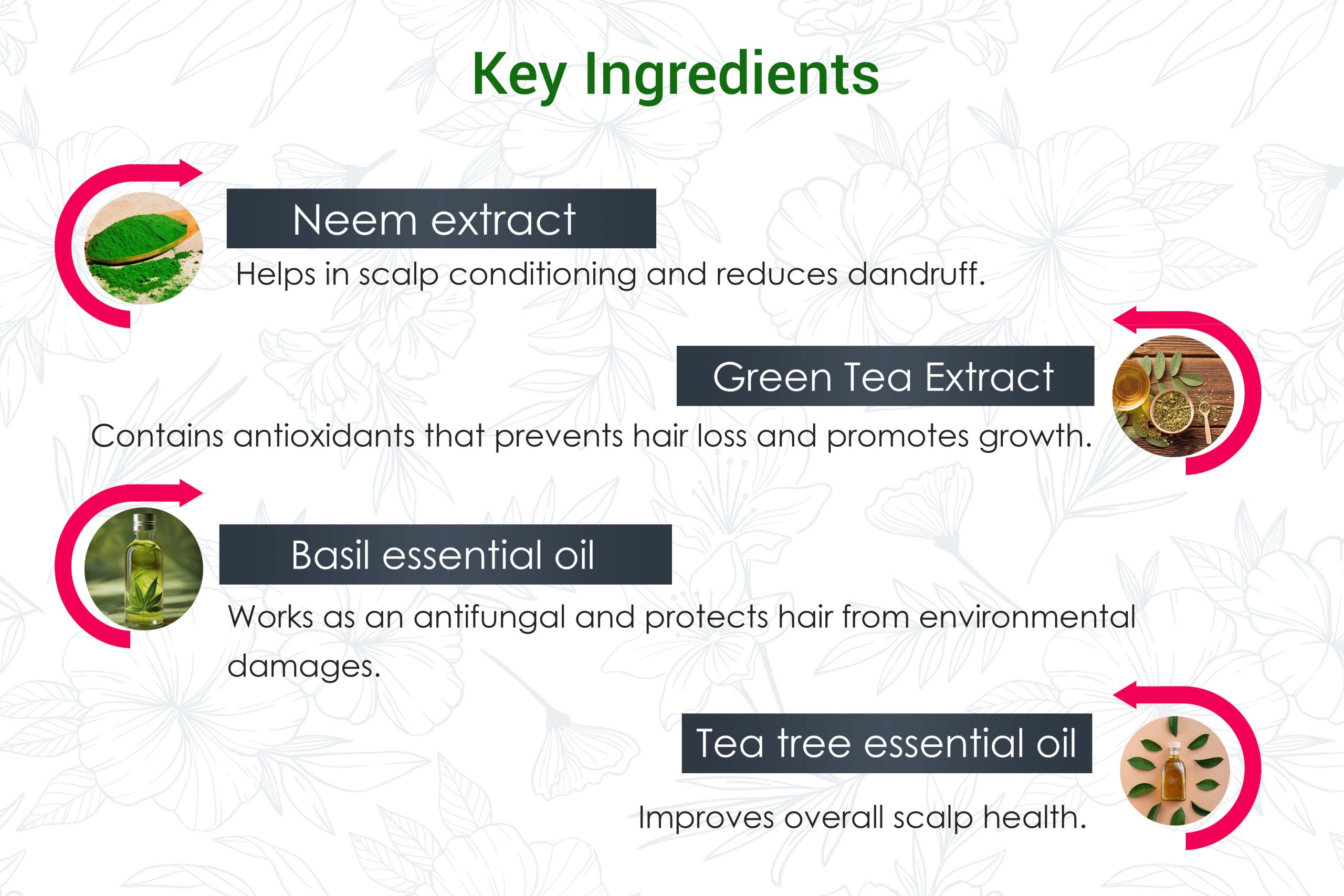 Key Ingredients

Neem extract

Helps in scalp conditioning and reduces dandruff.

Green Tea Extract

Contains antioxidants that prevents hair loss and promotes growth.

Basil essential oil

Works as an antifungal and protects hair from environmental damages.

Tea tree essential oil

Improves overall scalp health.